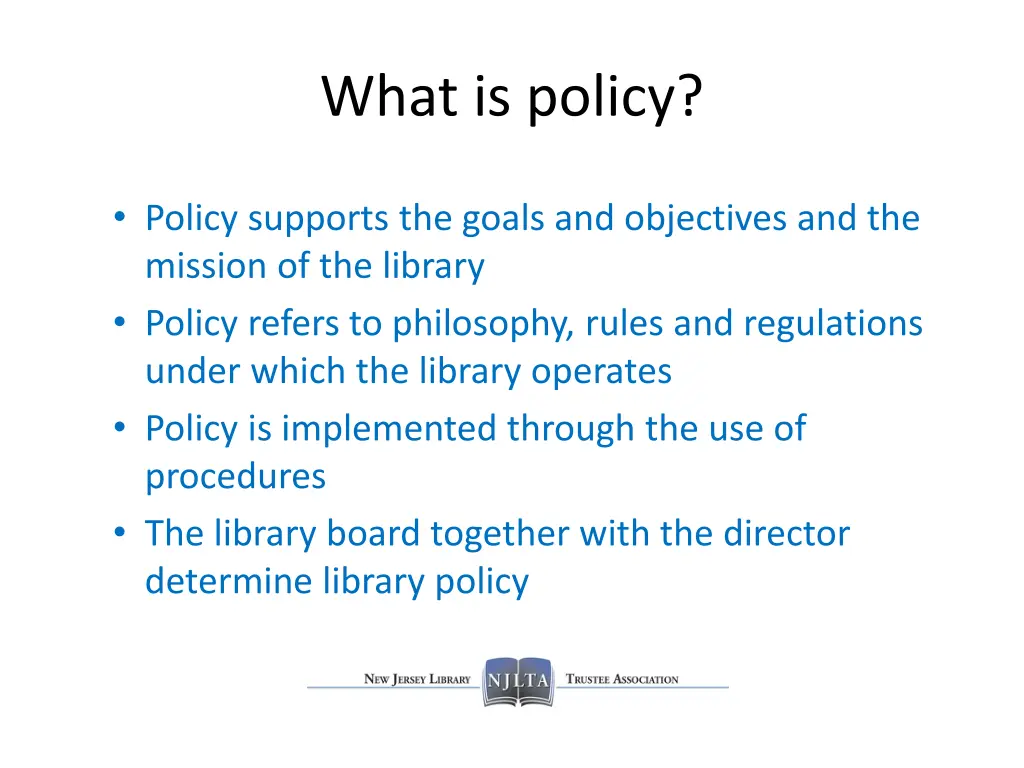 What is policy?

• Policy supports the goals and objectives and the mission of the library
• Policy refers to philosophy, rules and regulations under which the library operates
• Policy is implemented through the use of procedures
• The library board together with the director determine library policy

NEW JERSEY LIBRARY NJLTA TRUSTEE ASSOCIATION